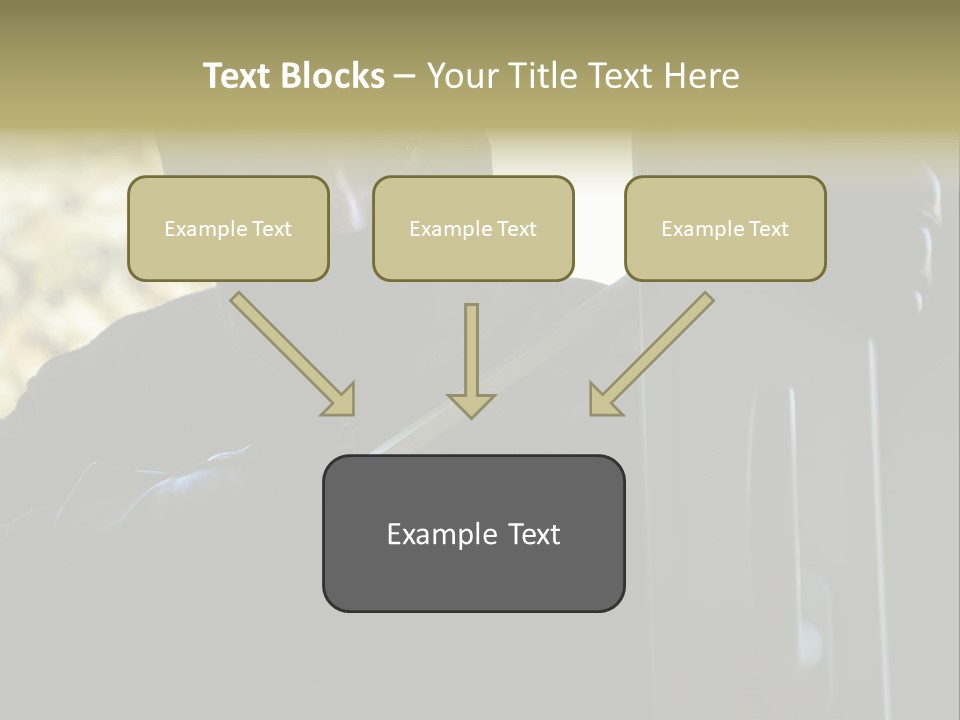 Text Blocks – Your Title Text Here

Example Text

Example Text

Example Text

Example Text